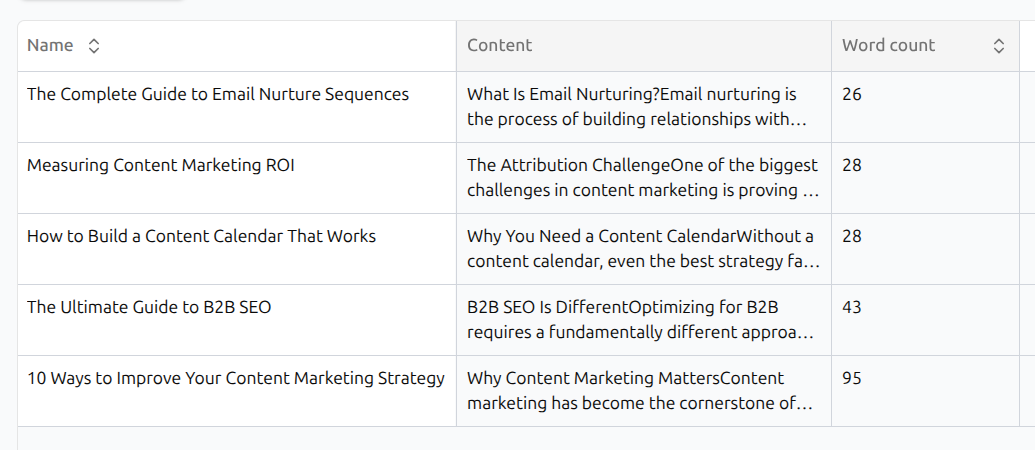 | Name | Content | Word count |
|---|---|---|
| The Complete Guide to Email Nurture Sequences | What Is Email Nurturing?Email nurturing is the process of building relationships with… | 26 |
| Measuring Content Marketing ROI | The Attribution ChallengeOne of the biggest challenges in content marketing is proving … | 28 |
| How to Build a Content Calendar That Works | Why You Need a Content CalendarWithout a content calendar, even the best strategy fa… | 28 |
| The Ultimate Guide to B2B SEO | B2B SEO Is DifferentOptimizing for B2B requires a fundamentally different approa… | 43 |
| 10 Ways to Improve Your Content Marketing Strategy | Why Content Marketing MattersContent marketing has become the cornerstone of… | 95 |